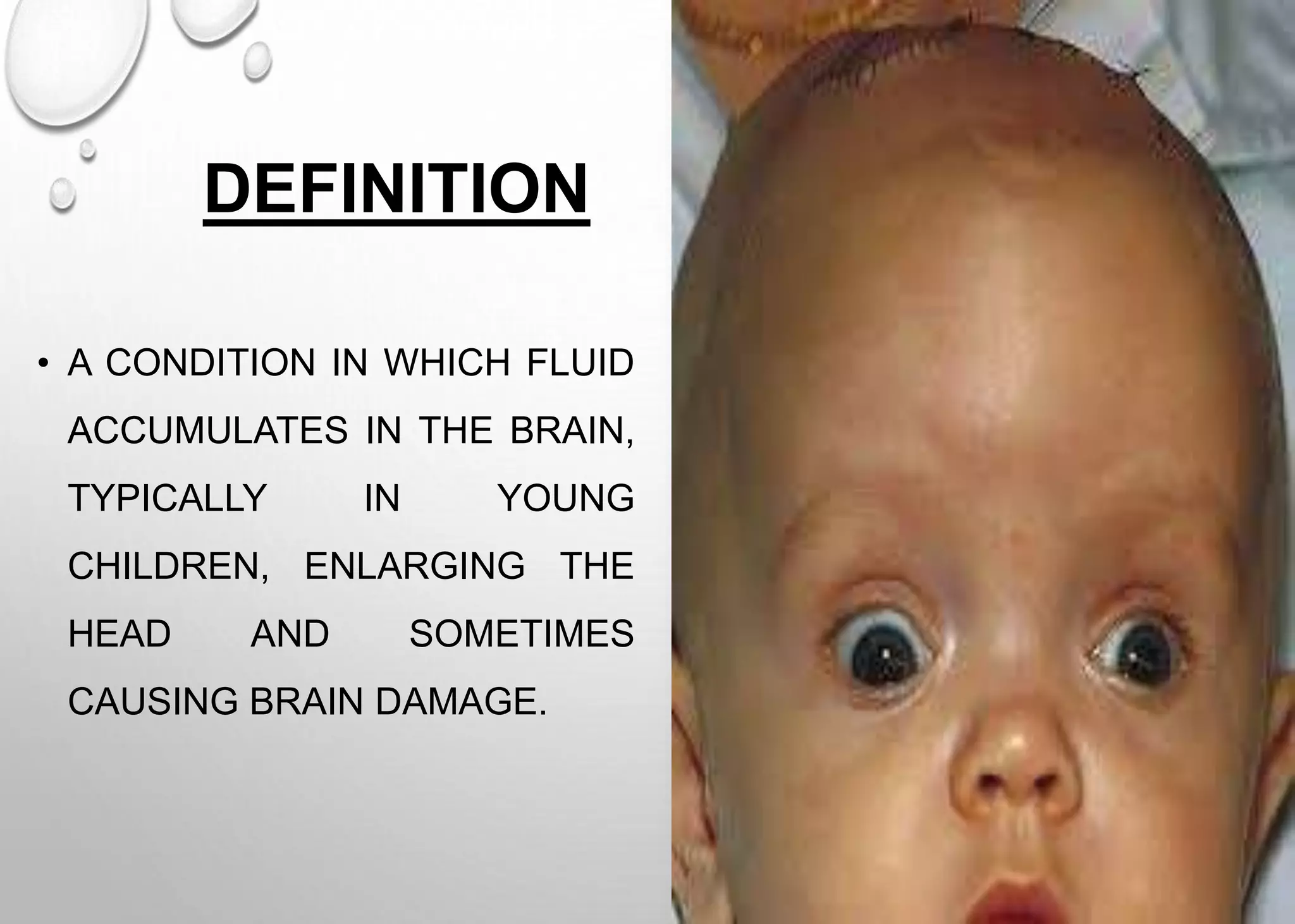 DEFINITION

• A CONDITION IN WHICH FLUID ACCUMULATES IN THE BRAIN, TYPICALLY IN YOUNG CHILDREN, ENLARGING THE HEAD AND SOMETIMES CAUSING BRAIN DAMAGE.